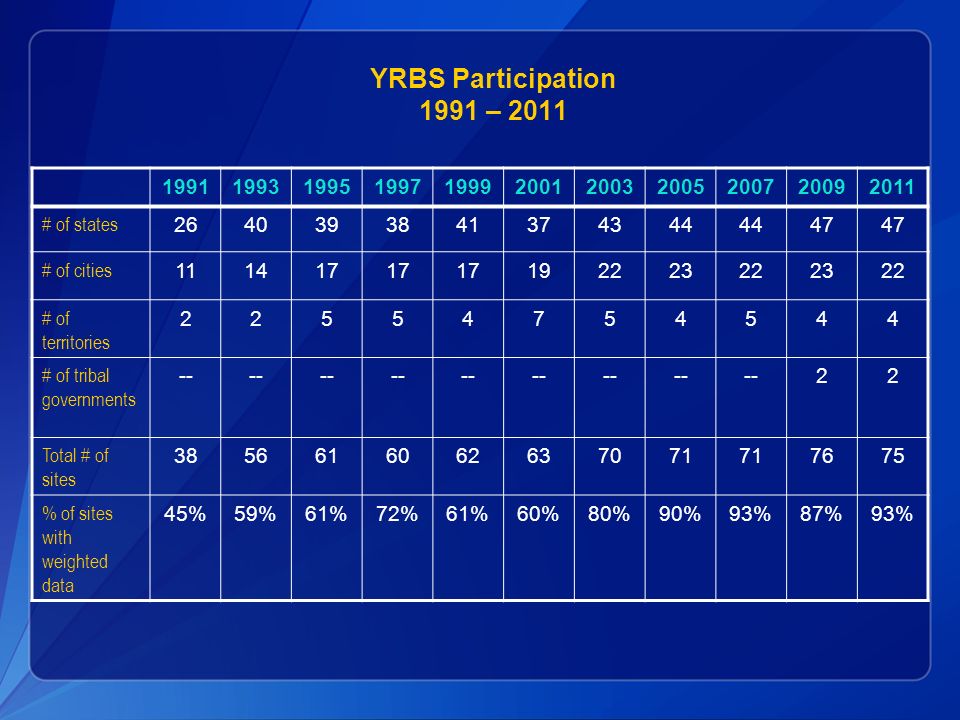 YRBS Participation
1991 – 2011

| | 1991 | 1993 | 1995 | 1997 | 1999 | 2001 | 2003 | 2005 | 2007 | 2009 | 2011 |
|---|---|---|---|---|---|---|---|---|---|---|---|
| # of states | 26 | 40 | 39 | 38 | 41 | 37 | 43 | 44 | 44 | 47 | 47 |
| # of cities | 11 | 14 | 17 | 17 | 17 | 19 | 22 | 23 | 22 | 23 | 22 |
| # of territories | 2 | 2 | 5 | 5 | 4 | 7 | 5 | 4 | 5 | 4 | 4 |
| # of tribal governments | -- | -- | -- | -- | -- | -- | -- | -- | -- | 2 | 2 |
| Total # of sites | 38 | 56 | 61 | 60 | 62 | 63 | 70 | 71 | 71 | 76 | 75 |
| % of sites with weighted data | 45% | 59% | 61% | 72% | 61% | 60% | 80% | 90% | 93% | 87% | 93% |